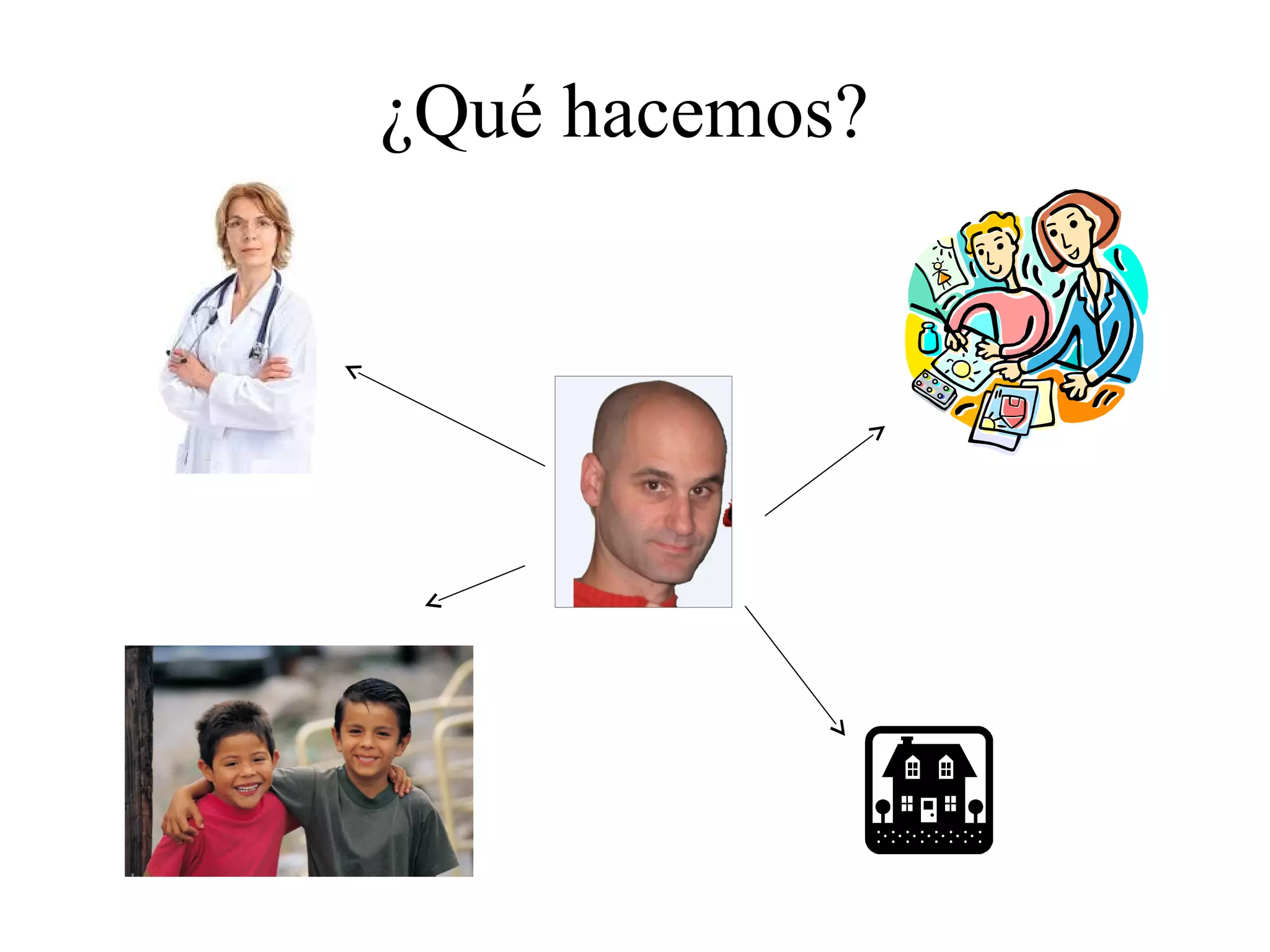 ¿Qué hacemos?